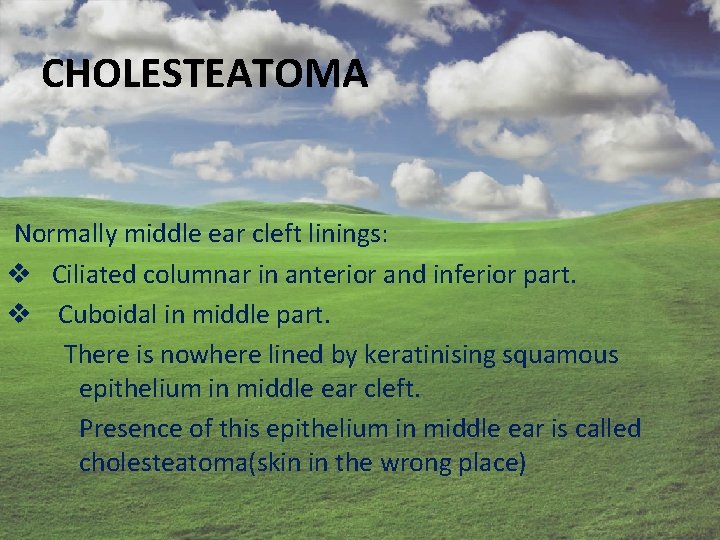 CHOLESTEATOMA

Normally middle ear cleft linings:

❖ Ciliated columnar in anterior and inferior part.

❖ Cuboidal in middle part.

There is nowhere lined by keratinising squamous epithelium in middle ear cleft.

Presence of this epithelium in middle ear is called cholesteatoma(skin in the wrong place)